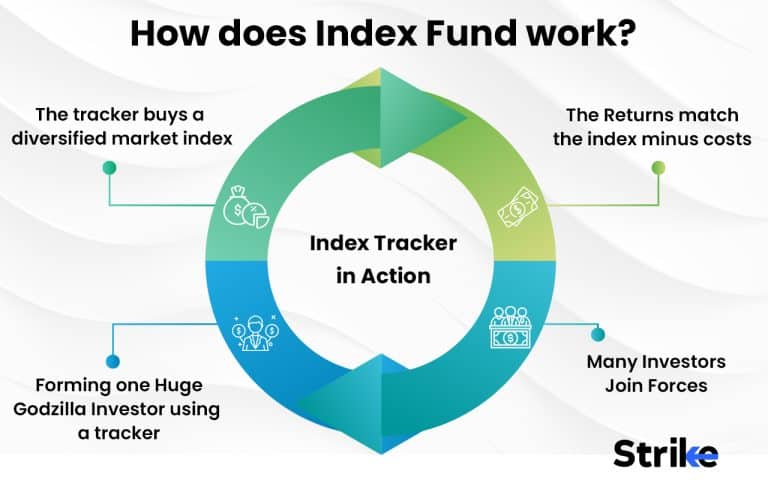 How does Index Fund work?

The tracker buys a diversified market index

The Returns match the index minus costs

Index Tracker in Action

Forming one Huge Godzilla Investor using a tracker

Many Investors Join Forces

Strike